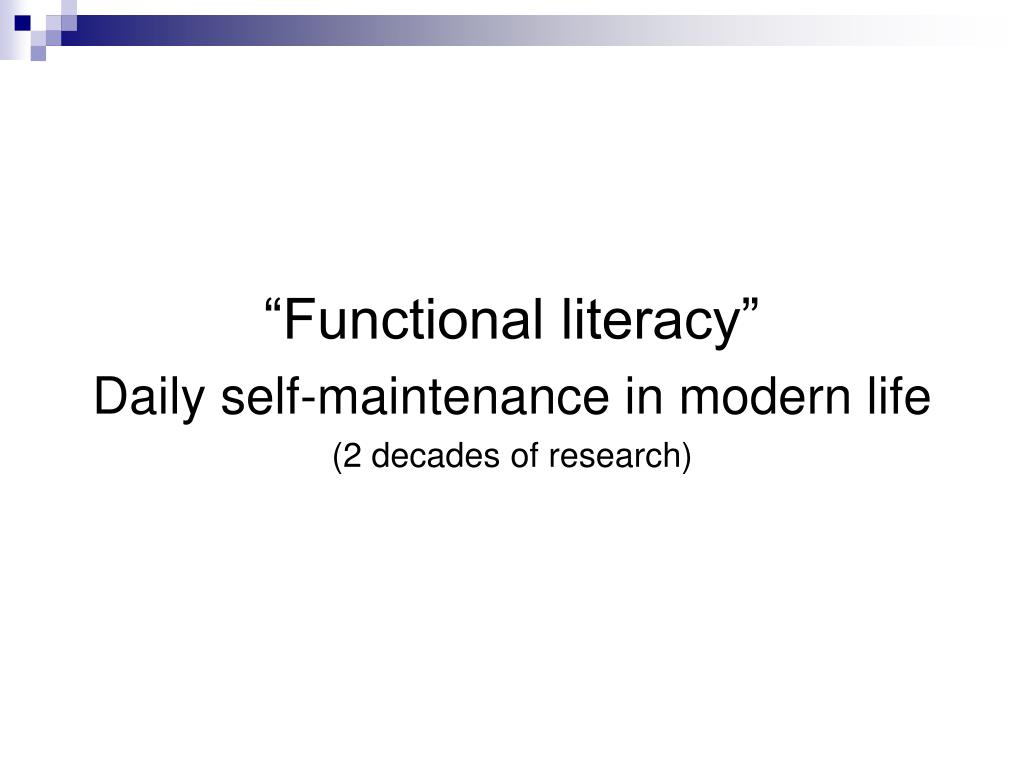 “Functional literacy”

Daily self-maintenance in modern life

(2 decades of research)